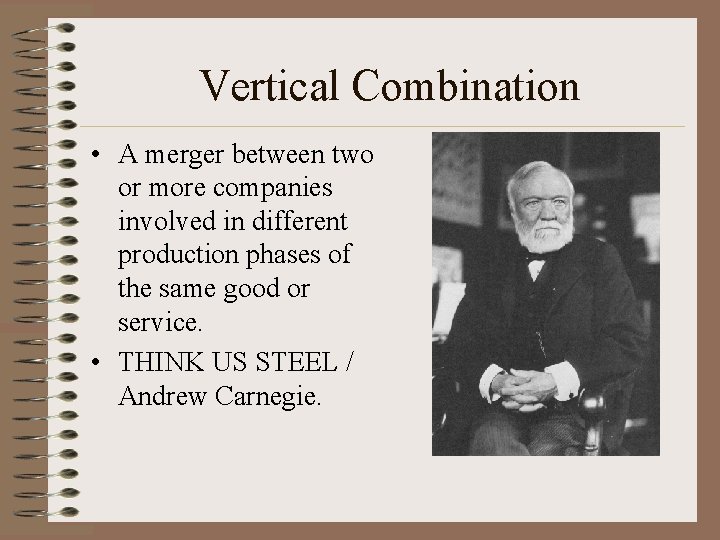 Vertical Combination

• A merger between two or more companies involved in different production phases of the same good or service.
• THINK US STEEL / Andrew Carnegie.